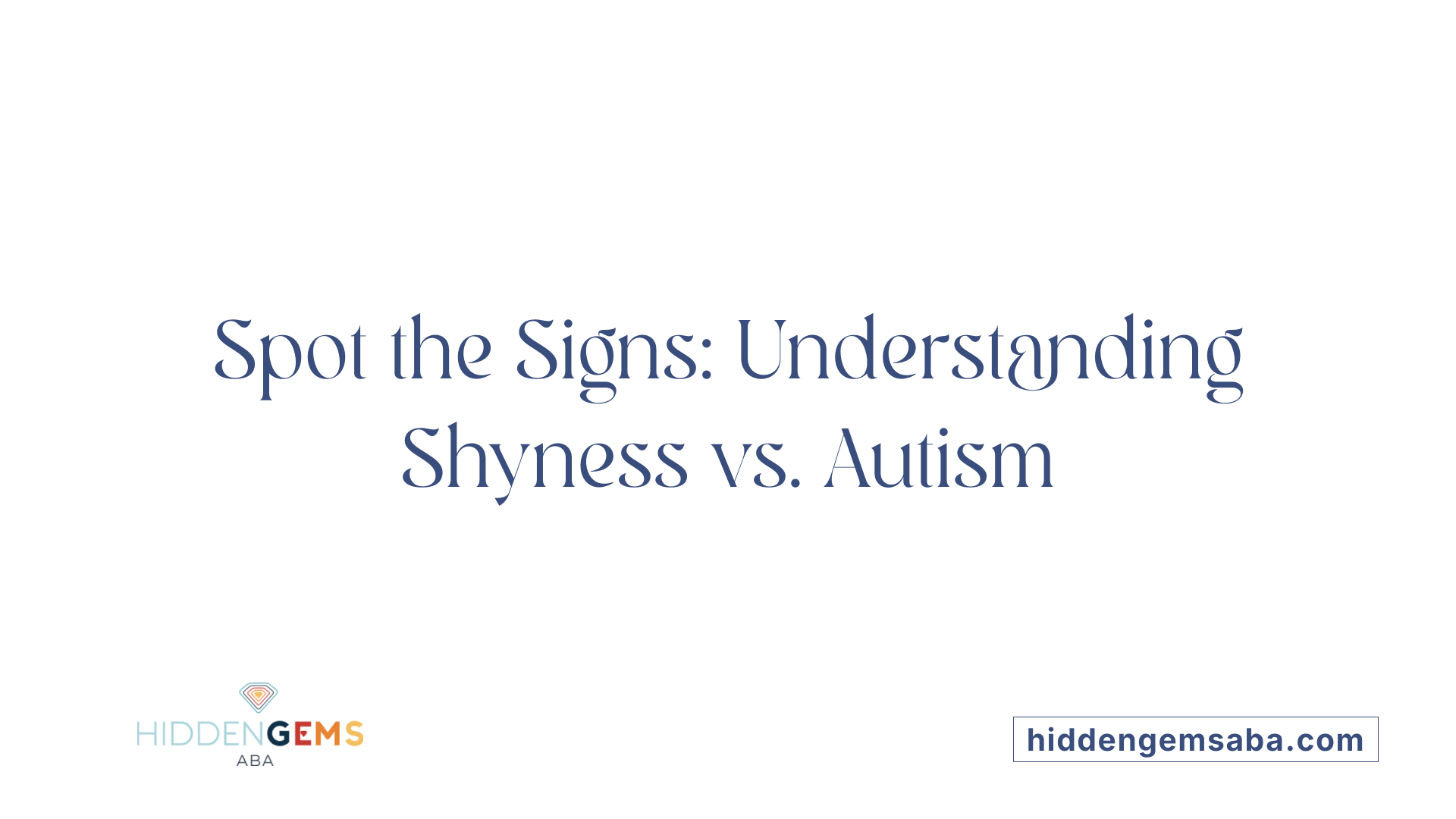 Spot the Signs: Understanding Shyness vs. Autism

HIDDENGEMS
ABA

hiddengemsaba.com